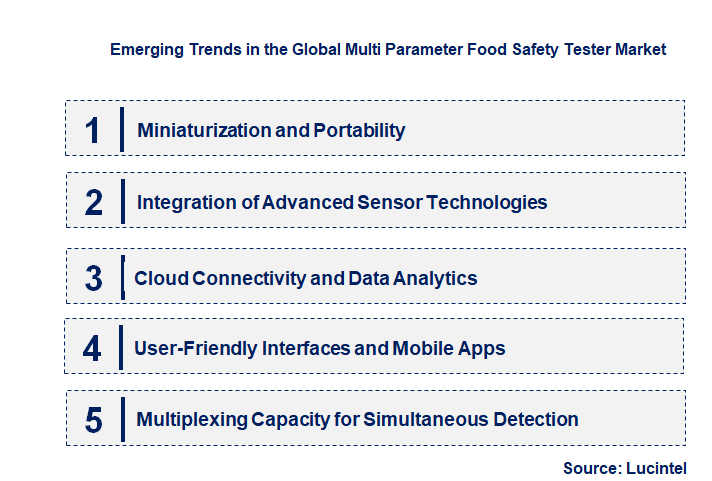 Emerging Trends in the Global Multi Parameter Food Safety Tester Market

1 Miniaturization and Portability

2 Integration of Advanced Sensor Technologies

3 Cloud Connectivity and Data Analytics

4 User-Friendly Interfaces and Mobile Apps

5 Multiplexing Capacity for Simultaneous Detection

Source: Lucintel